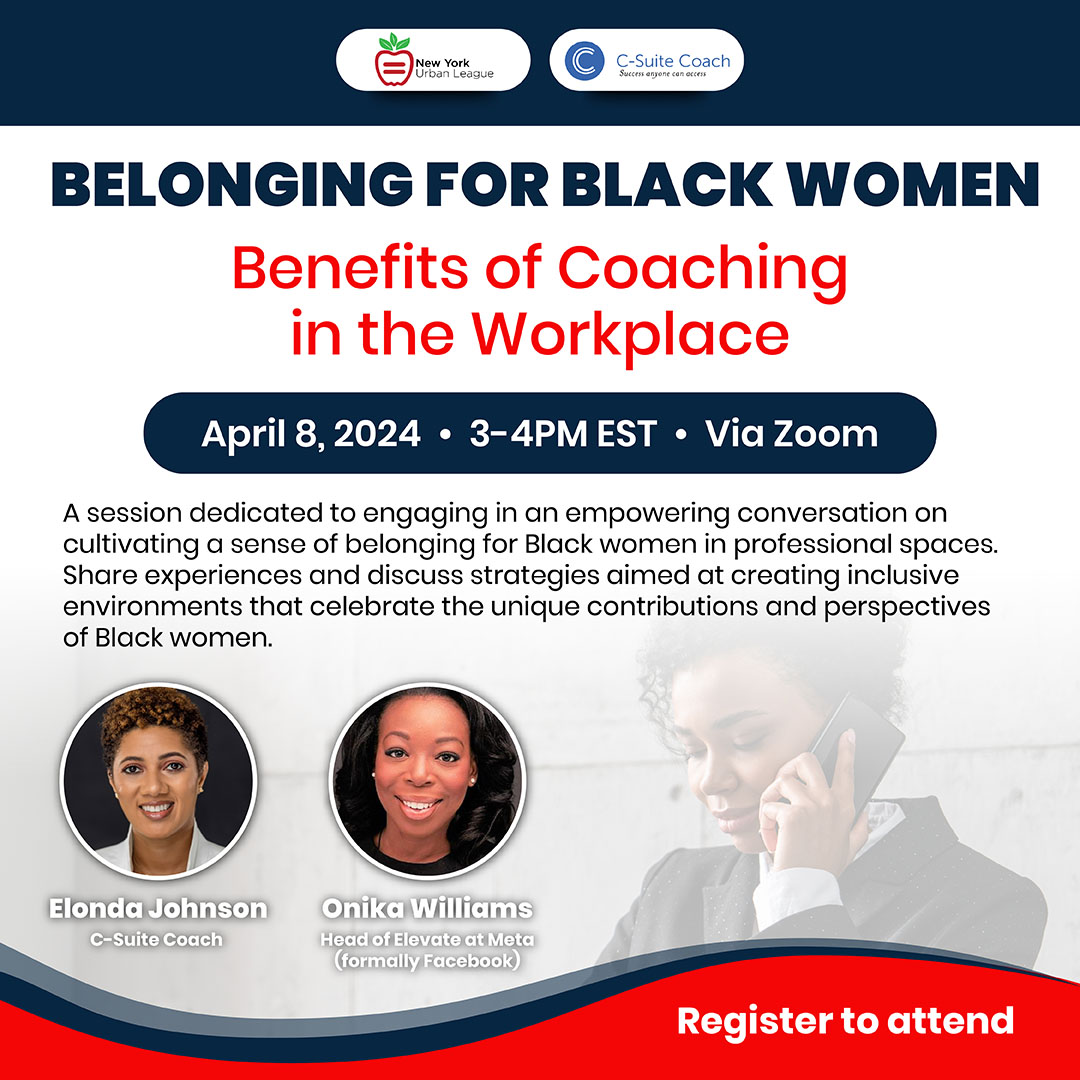 New York Urban League

C-Suite Coach
Success anyone can access

BELONGING FOR BLACK WOMEN

Benefits of Coaching in the Workplace

April 8, 2024 • 3-4PM EST • Via Zoom

A session dedicated to engaging in an empowering conversation on cultivating a sense of belonging for Black women in professional spaces. Share experiences and discuss strategies aimed at creating inclusive environments that celebrate the unique contributions and perspectives of Black women.

Elonda Johnson
C-Suite Coach

Onika Williams
Head of Elevate at Meta (formally Facebook)

Register to attend